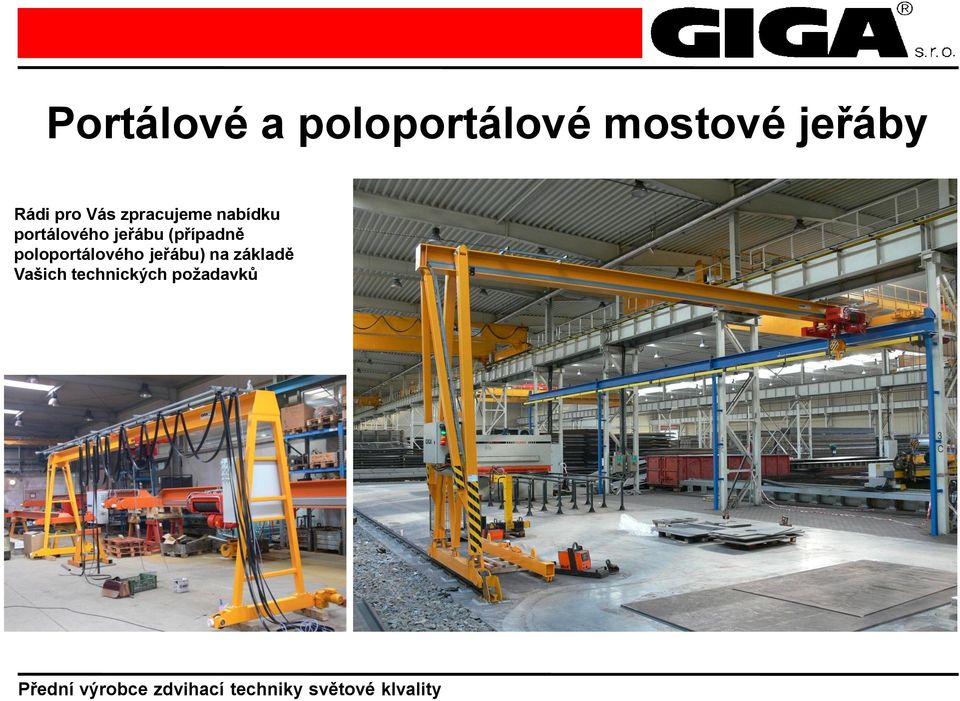 GIGA® s.r.o.

Portálové a poloportálové mostové jeřáby

Rádi pro Vás zpracujeme nabídku portálového jeřábu (případně poloportálového jeřábu) na základě Vašich technických požadavků

Přední výrobce zdvihací techniky světové klvality